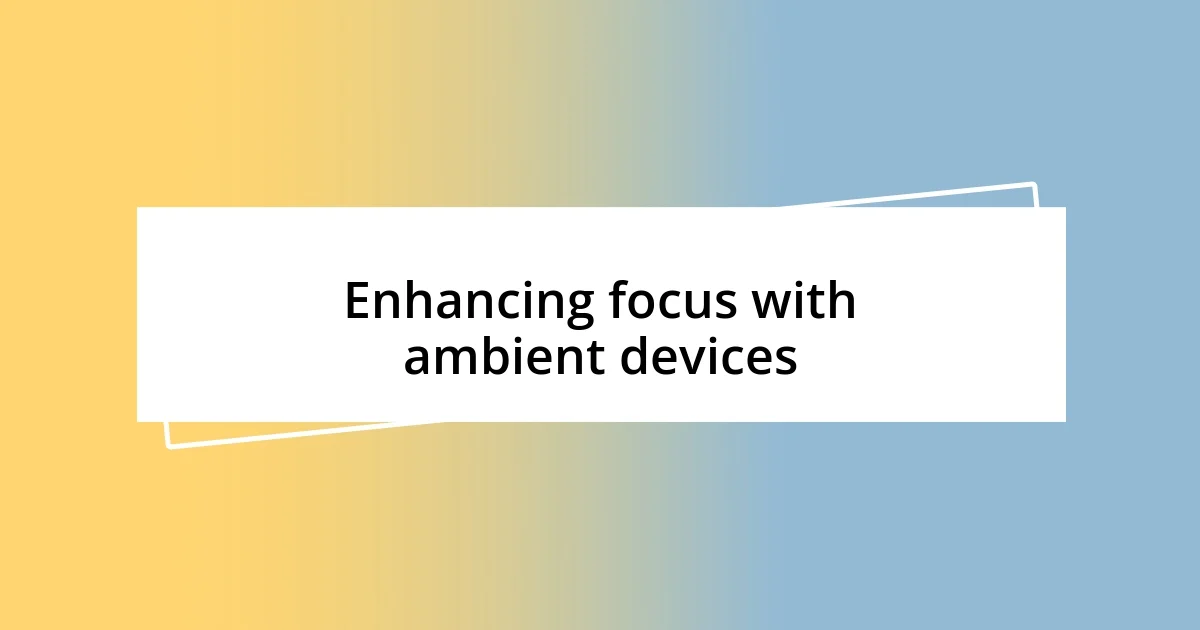 Enhancing focus with ambient devices